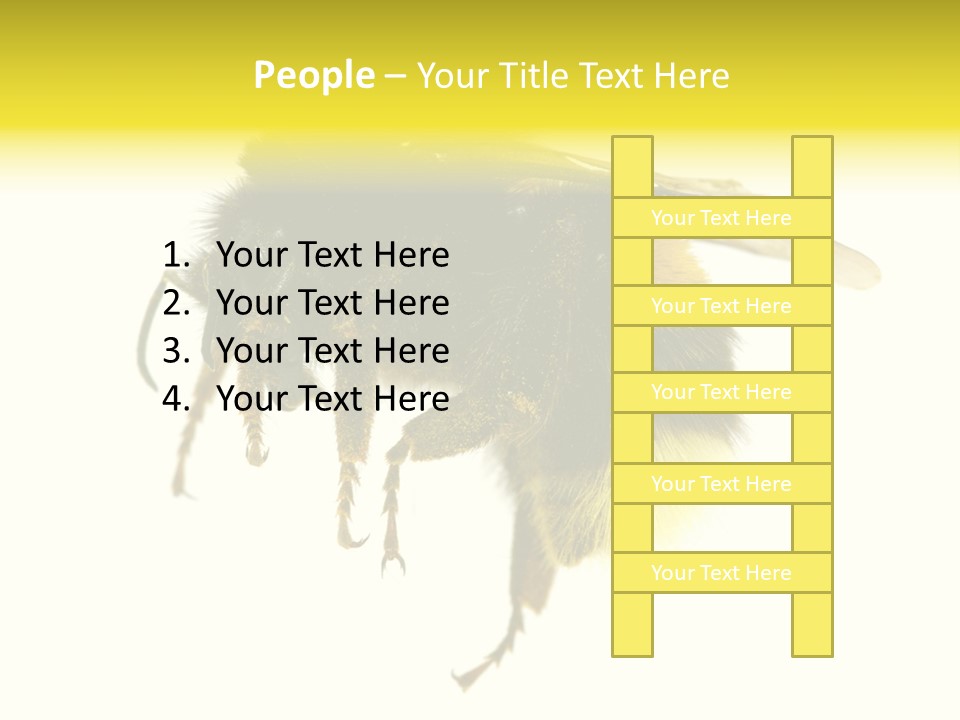 People – Your Title Text Here

1. Your Text Here
2. Your Text Here
3. Your Text Here
4. Your Text Here

Your Text Here

Your Text Here

Your Text Here

Your Text Here

Your Text Here